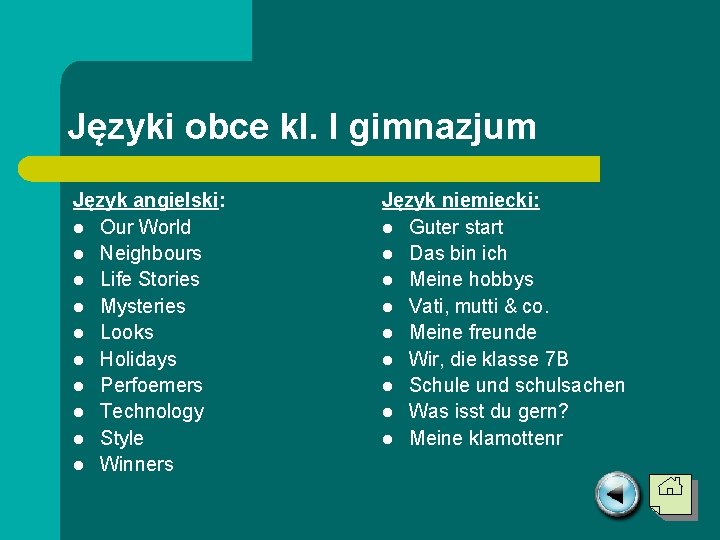 Języki obce kl. I gimnazjum

Język angielski:
- Our World
- Neighbours
- Life Stories
- Mysteries
- Looks
- Holidays
- Perfoemers
- Technology
- Style
- Winners

Język niemiecki:
- Guter start
- Das bin ich
- Meine hobbys
- Vati, mutti & co.
- Meine freunde
- Wir, die klasse 7B
- Schule und schulsachen
- Was isst du gern?
- Meine klamottenr